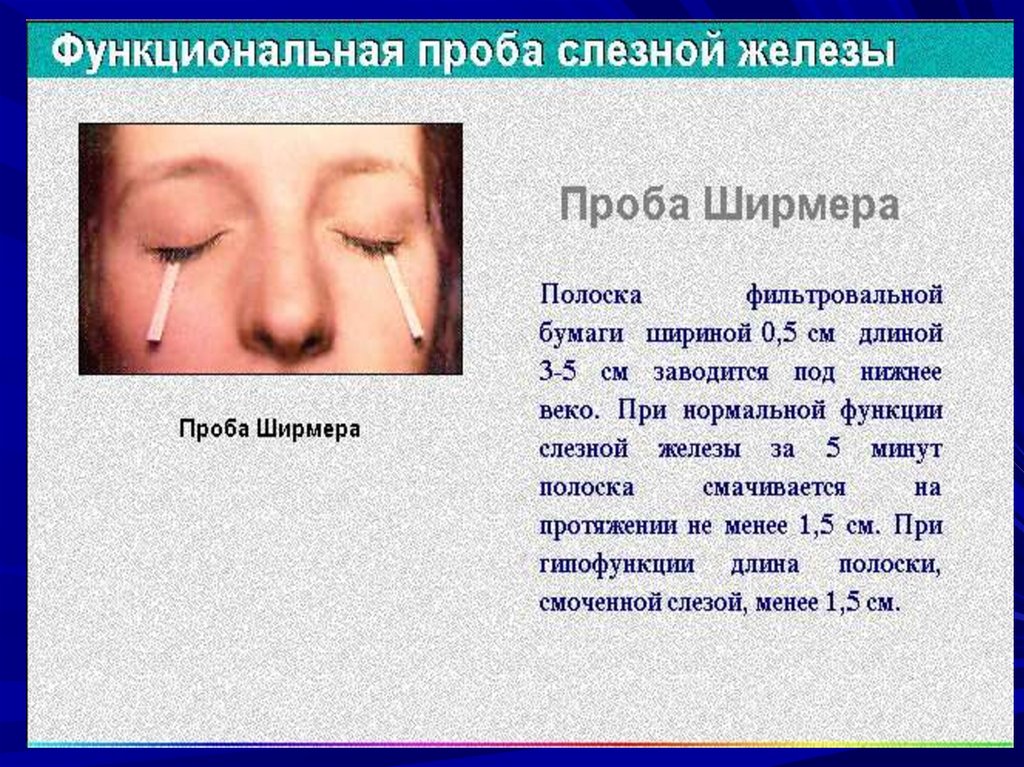 Функциональная проба слезной железы

Проба Ширмера

Проба Ширмера

Полоска фильтровальной бумаги шириной 0,5 см длиной 3-5 см заводится под нижнее веко. При нормальной функции слезной железы за 5 минут полоска смачивается на протяжении не менее 1,5 см. При гипофункции длина полоски, смоченной слезой, менее 1,5 см.